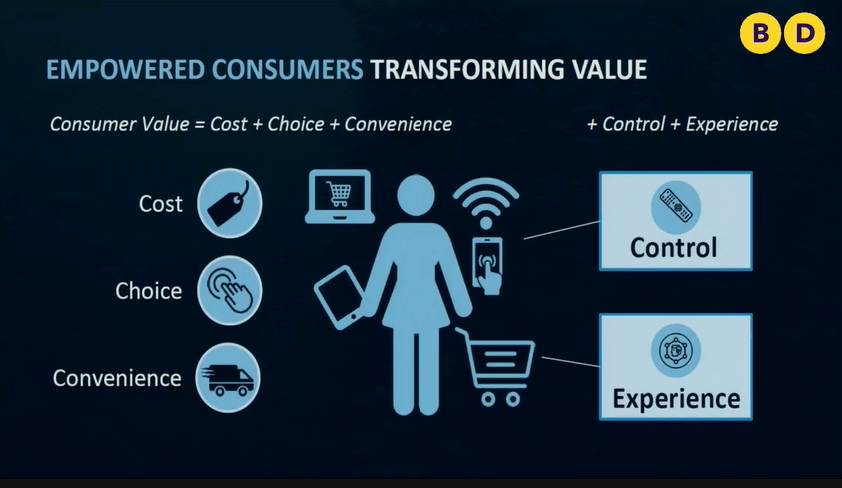 B D

EMPOWERED CONSUMERS TRANSFORMING VALUE

Consumer Value = Cost + Choice + Convenience

+ Control + Experience

Cost

Choice

Convenience

Control

Experience